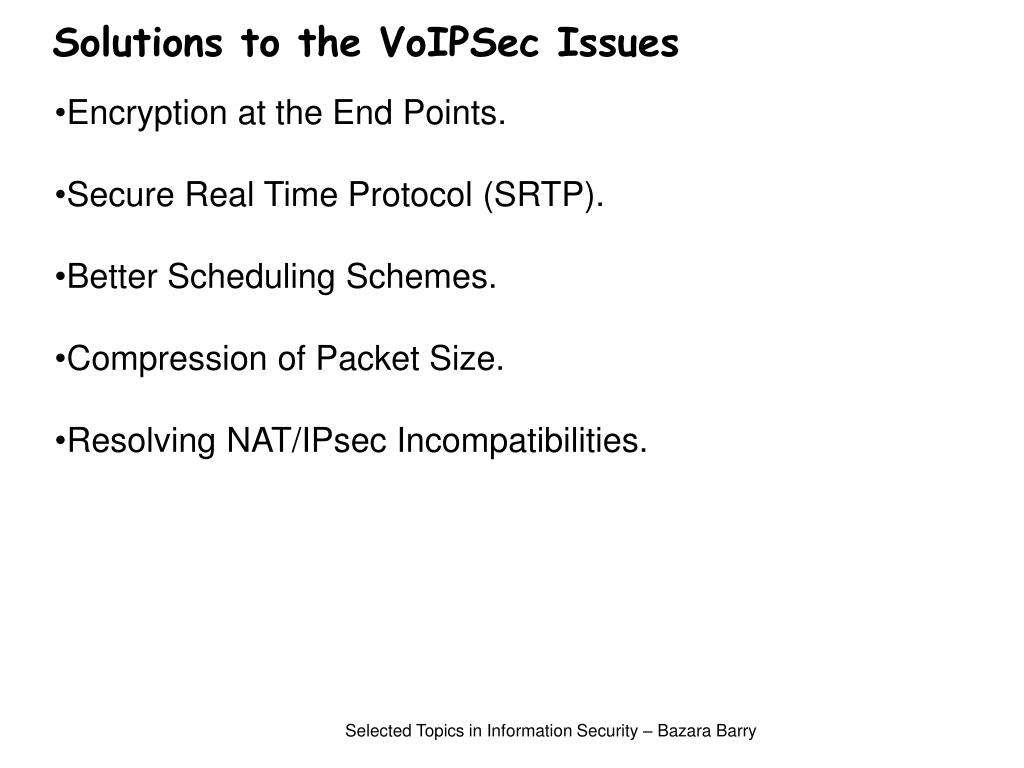 Solutions to the VoIPSec Issues

•Encryption at the End Points.

•Secure Real Time Protocol (SRTP).

•Better Scheduling Schemes.

•Compression of Packet Size.

•Resolving NAT/IPsec Incompatibilities.

Selected Topics in Information Security – Bazara Barry